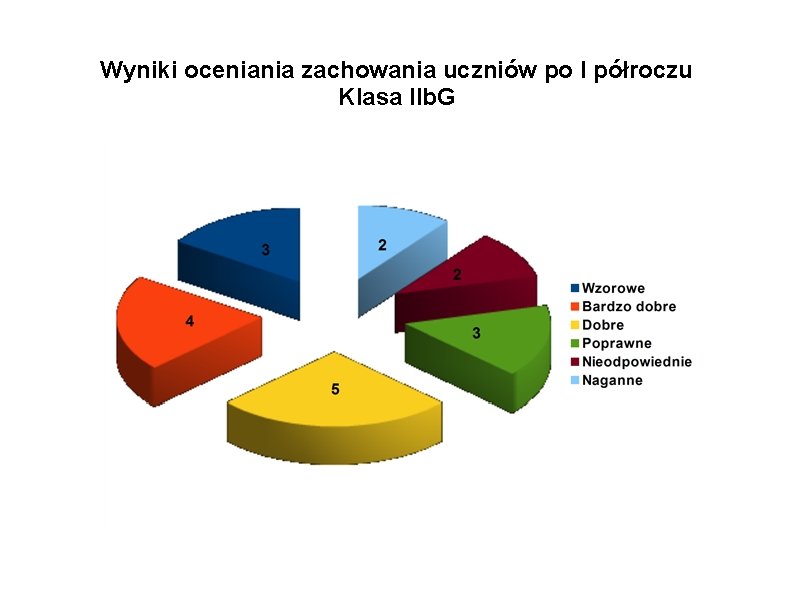 Wyniki oceniania zachowania uczniów po I półroczu
Klasa IIbG

3
2
2
4
3
5

Wzorowe
Bardzo dobre
Dobre
Poprawne
Nieodpowiednie
Naganne